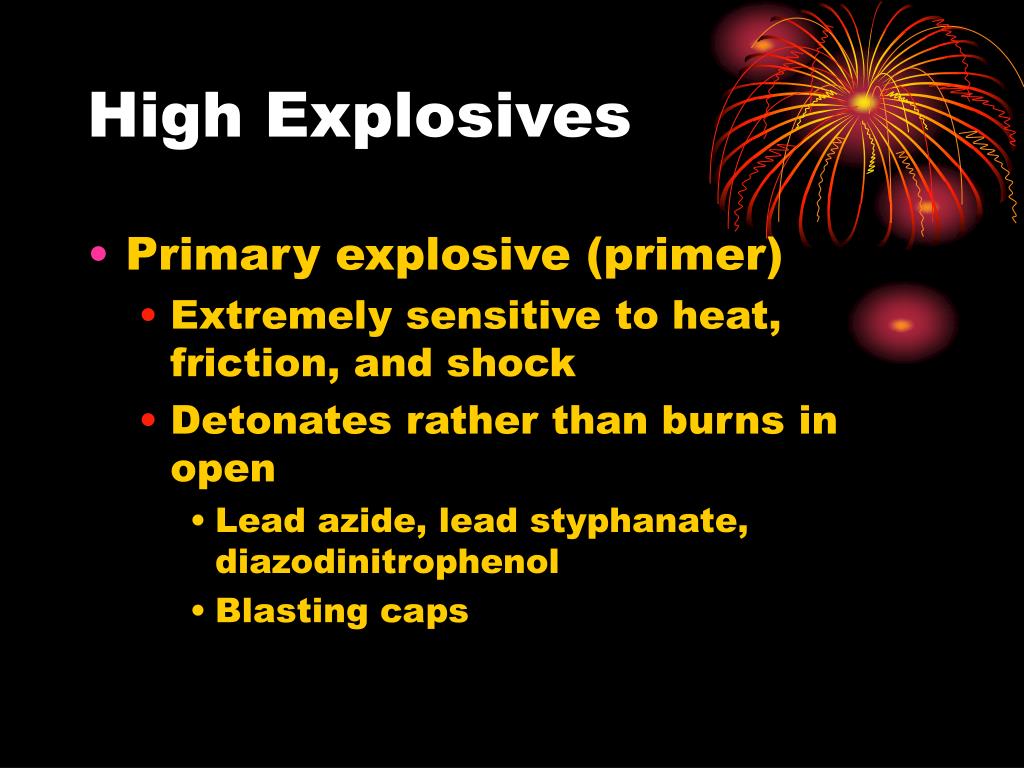 High Explosives

• Primary explosive (primer)
  • Extremely sensitive to heat, friction, and shock
  • Detonates rather than burns in open
    • Lead azide, lead styphanate, diazodinitrophenol
    • Blasting caps